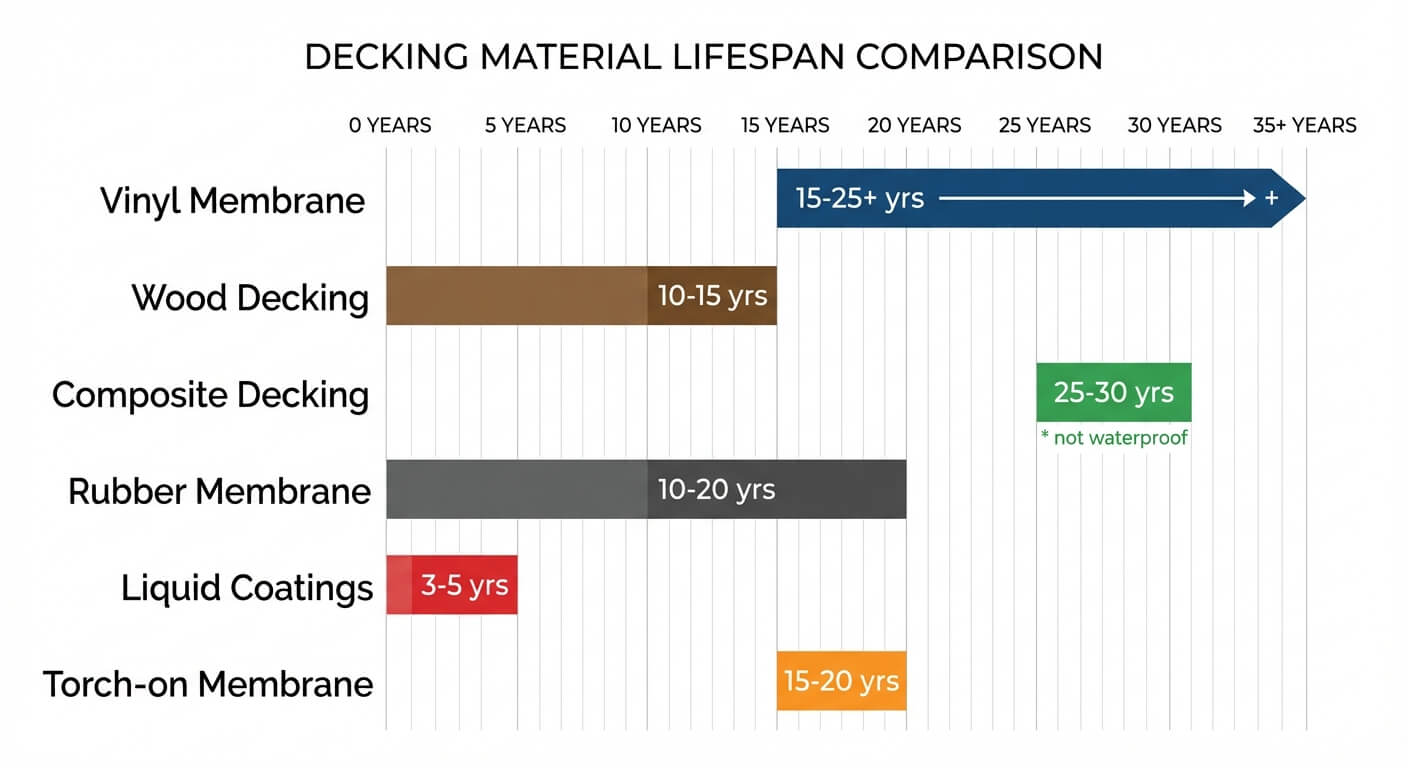 DECKING MATERIAL LIFESPAN COMPARISON

0 YEARS 5 YEARS 10 YEARS 15 YEARS 20 YEARS 25 YEARS 30 YEARS 35+ YEARS

Vinyl Membrane 15-25+ yrs +

Wood Decking 10-15 yrs

Composite Decking 25-30 yrs
* not waterproof

Rubber Membrane 10-20 yrs

Liquid Coatings 3-5 yrs

Torch-on Membrane 15-20 yrs